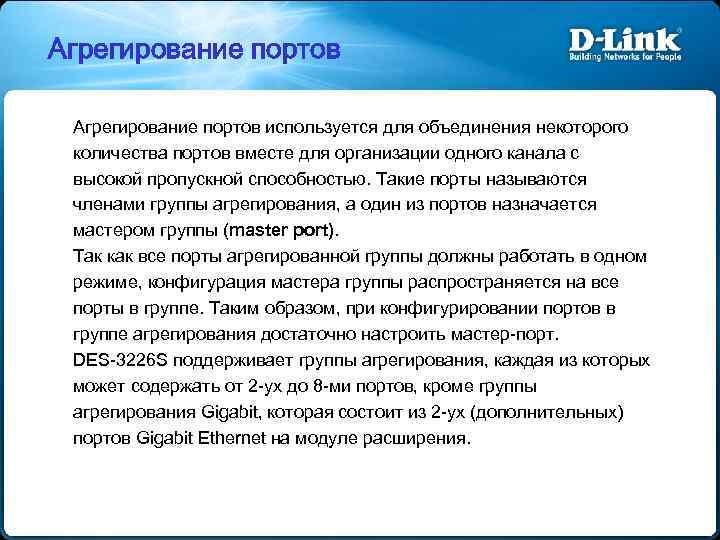 Агрегирование портов

D-Link
Building Networks for People

Агрегирование портов используется для объединения некоторого количества портов вместе для организации одного канала с высокой пропускной способностью. Такие порты называются членами группы агрегирования, а один из портов назначается мастером группы (master port).
Так как все порты агрегированной группы должны работать в одном режиме, конфигурация мастера группы распространяется на все порты в группе. Таким образом, при конфигурировании портов в группе агрегирования достаточно настроить мастер-порт.
DES-3226S поддерживает группы агрегирования, каждая из которых может содержать от 2-ух до 8-ми портов, кроме группы агрегирования Gigabit, которая состоит из 2-ух (дополнительных) портов Gigabit Ethernet на модуле расширения.